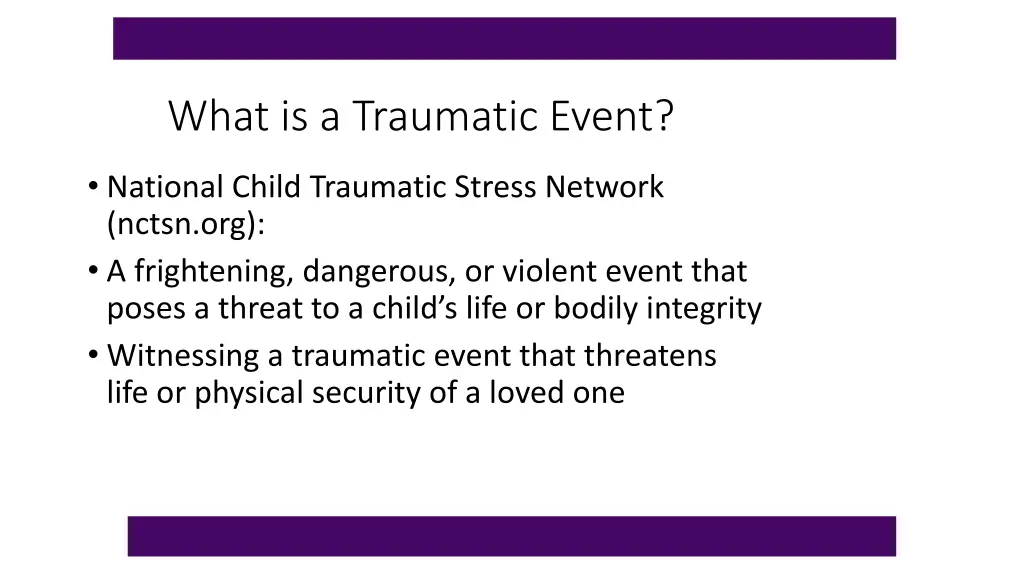 What is a Traumatic Event?

• National Child Traumatic Stress Network (nctsn.org):
• A frightening, dangerous, or violent event that poses a threat to a child’s life or bodily integrity
• Witnessing a traumatic event that threatens life or physical security of a loved one